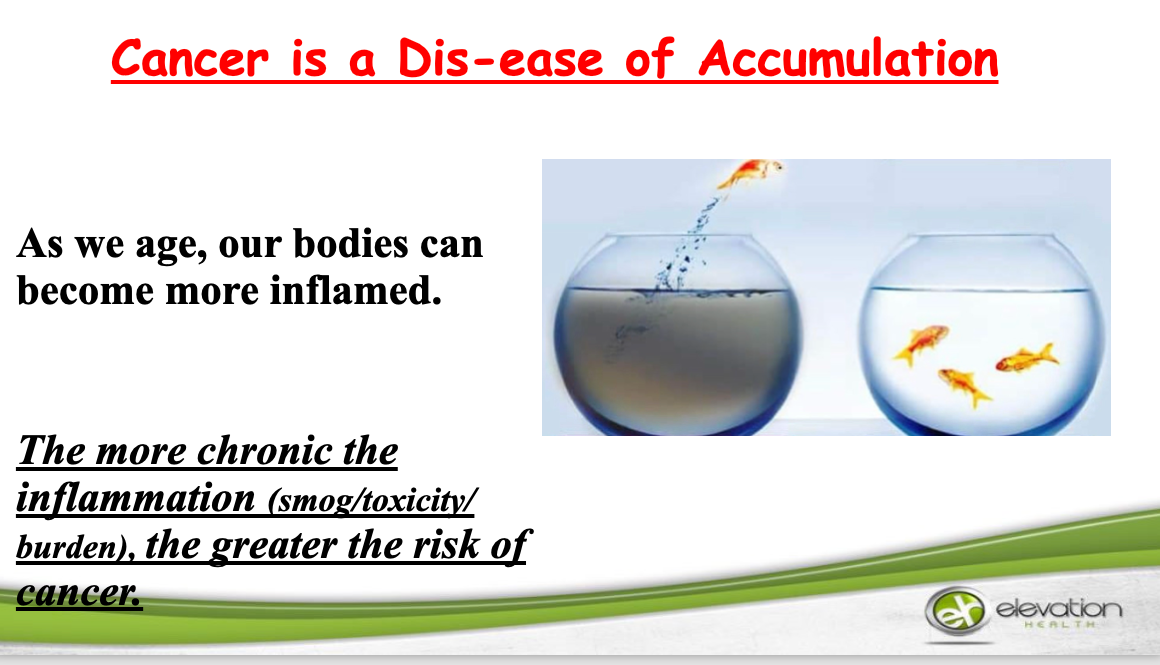 Cancer is a Dis-ease of Accumulation

As we age, our bodies can become more inflamed.

The more chronic the inflammation (smog/toxicity/ burden), the greater the risk of cancer.

eh elevation HEALTH